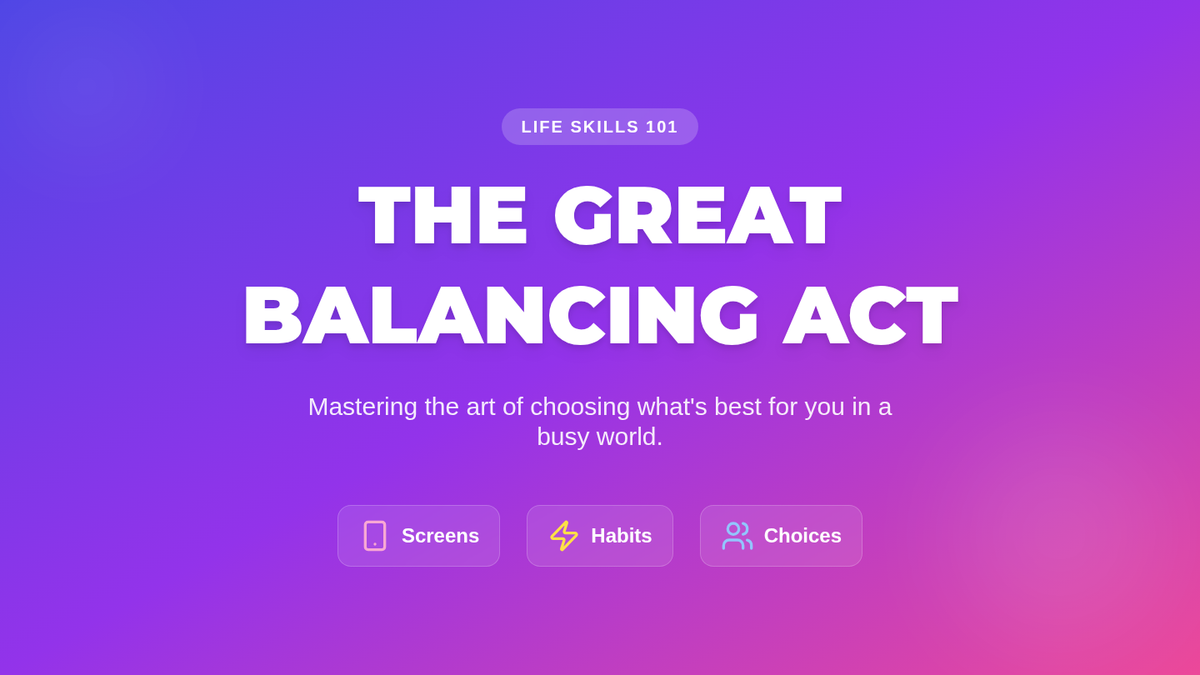 LIFE SKILLS 101

THE GREAT BALANCING ACT

Mastering the art of choosing what's best for you in a busy world.

Screens

Habits

Choices